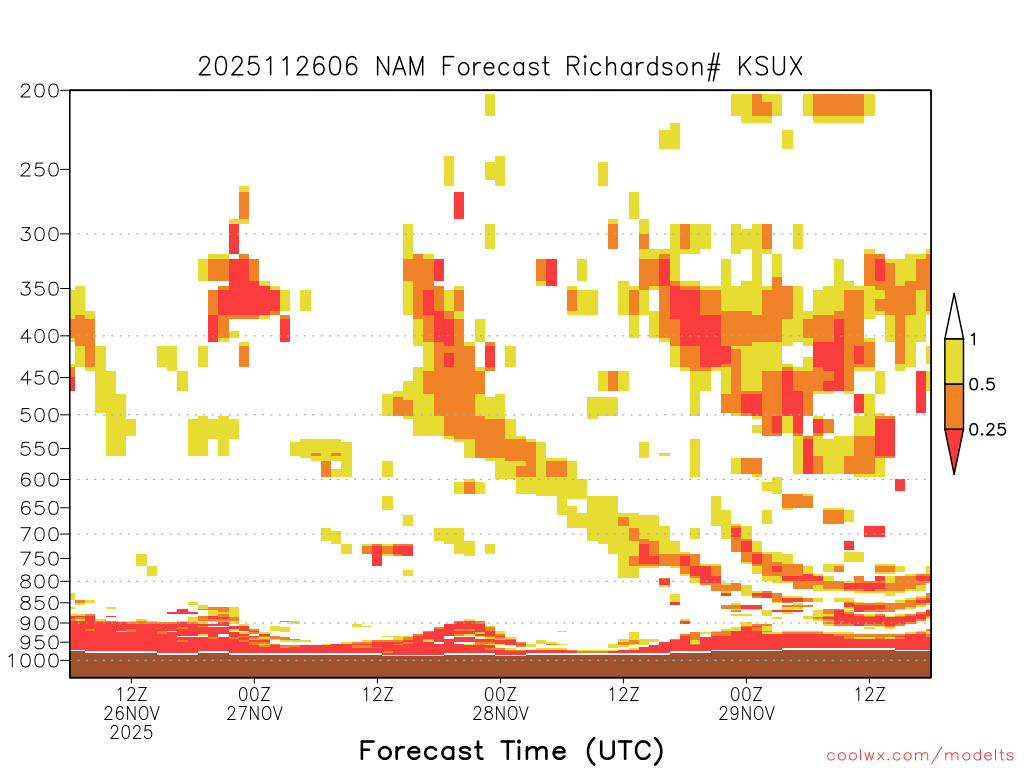 2025112606 NAM Forecast Richardson# KSUX

200
250
300
350
400
450
500
550
600
650
700
750
800
850
900
950
1000

1
0.5
0.25

12Z 26NOV 2025
00Z 27NOV
12Z
00Z 28NOV
12Z
00Z 29NOV
12Z

Forecast Time (UTC)

coolwx.com/modelts